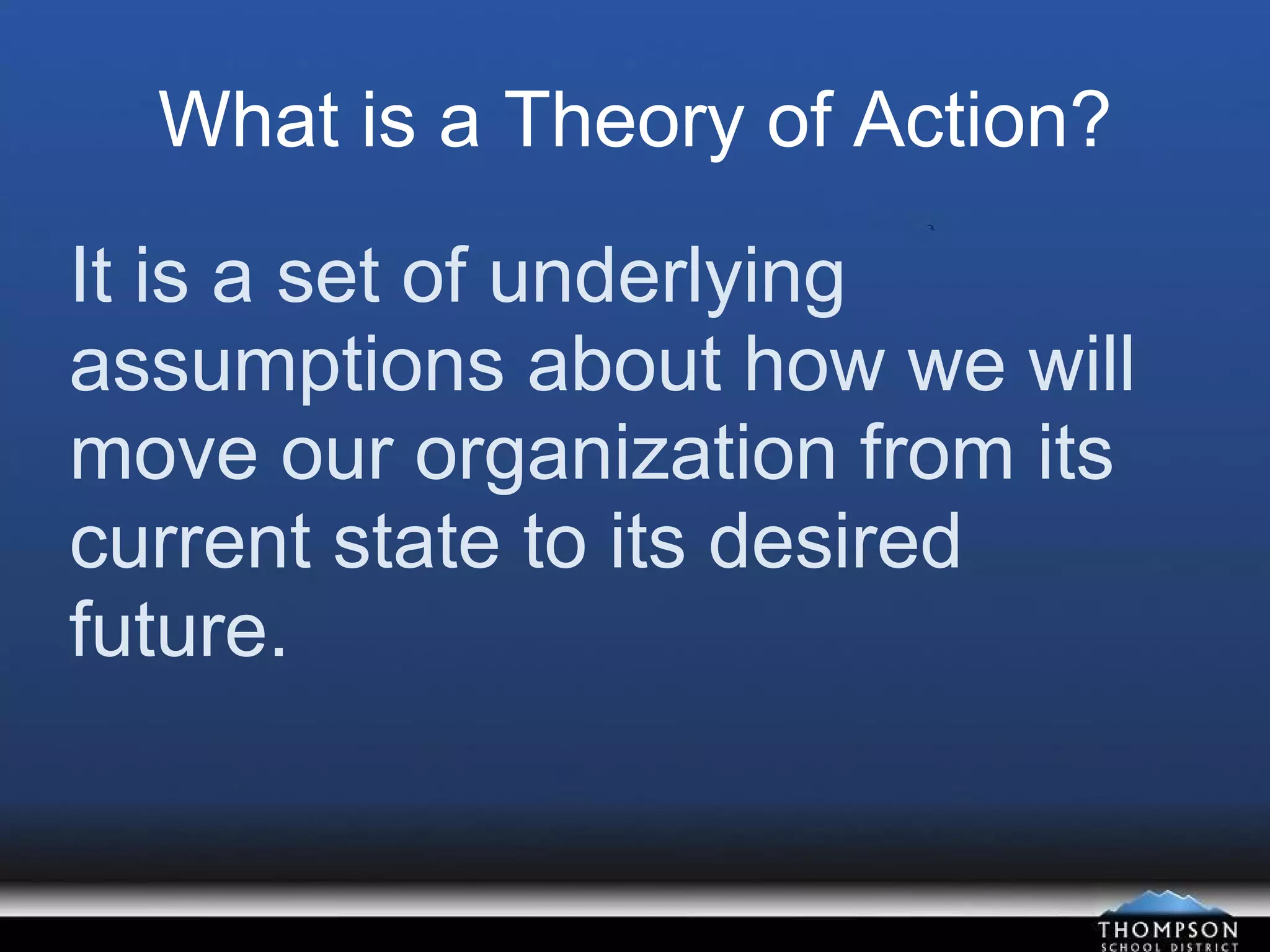 What is a Theory of Action?

It is a set of underlying assumptions about how we will move our organization from its current state to its desired future.

THOMPSON
SCHOOL DISTRICT